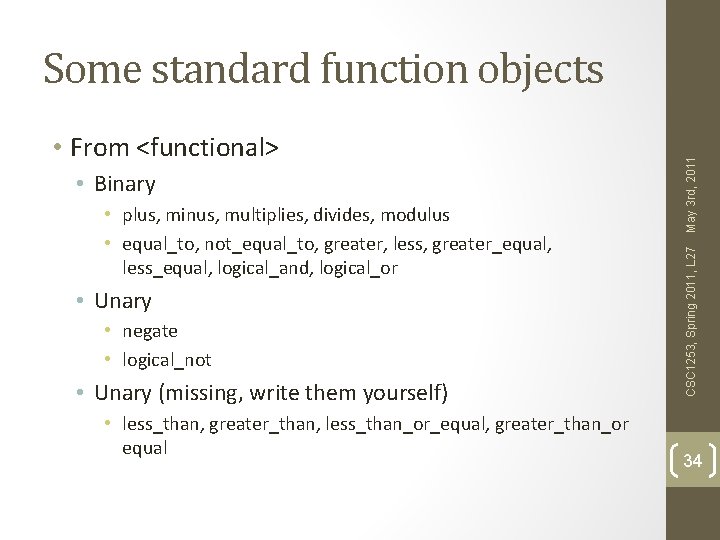 Some standard function objects

• From <functional>
  • Binary
    • plus, minus, multiplies, divides, modulus
    • equal_to, not_equal_to, greater, less, greater_equal, less_equal, logical_and, logical_or
  • Unary
    • negate
    • logical_not
  • Unary (missing, write them yourself)
    • less_than, greater_than, less_than_or_equal, greater_than_or equal

CSC1253, Spring 2011, L27 May 3rd, 2011

34